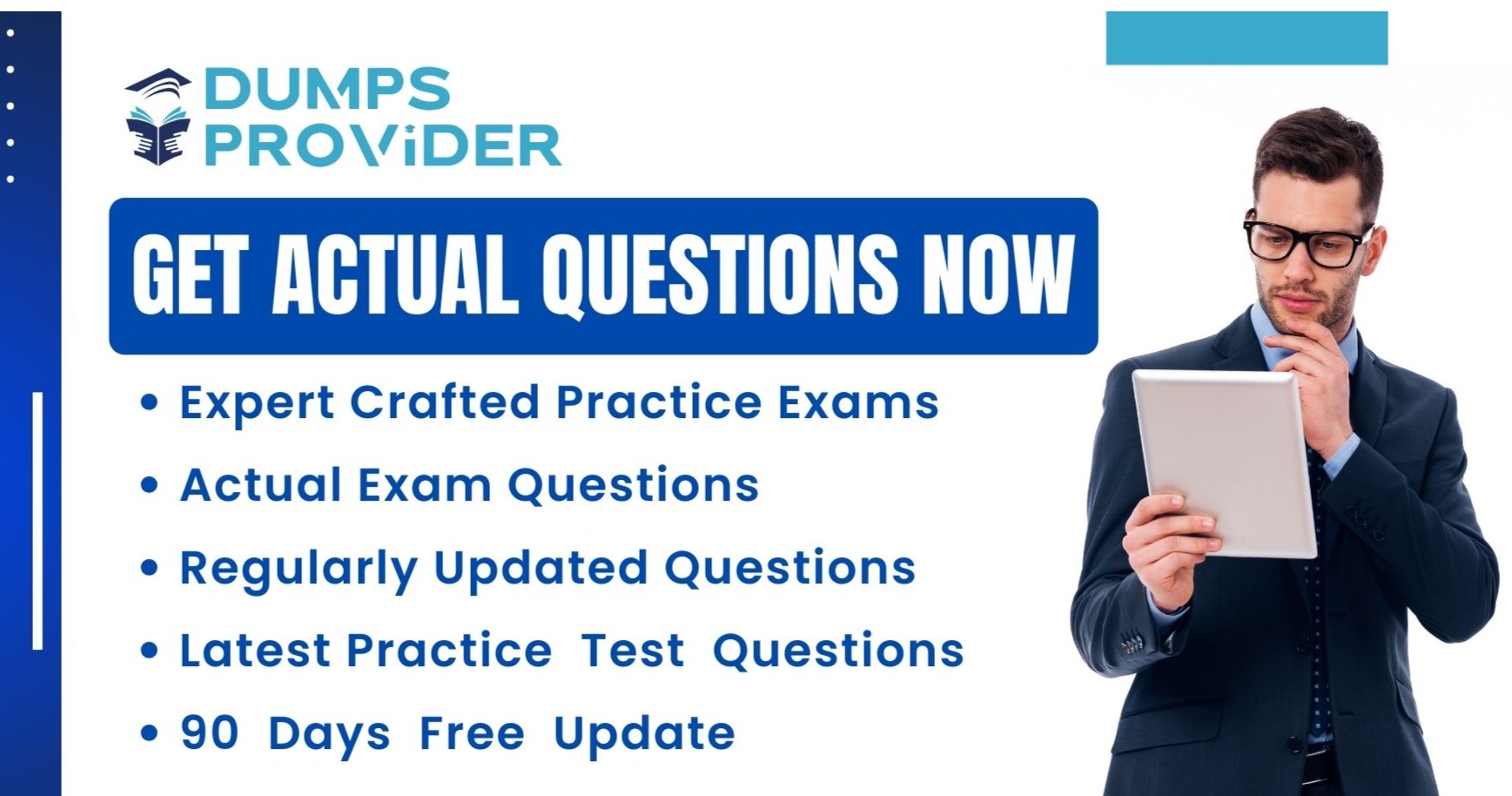 DUMPS PROViDER

GET ACTUAL QUESTIONS NOW

• Expert Crafted Practice Exams
• Actual Exam Questions
• Regularly Updated Questions
• Latest Practice Test Questions
• 90 Days Free Update